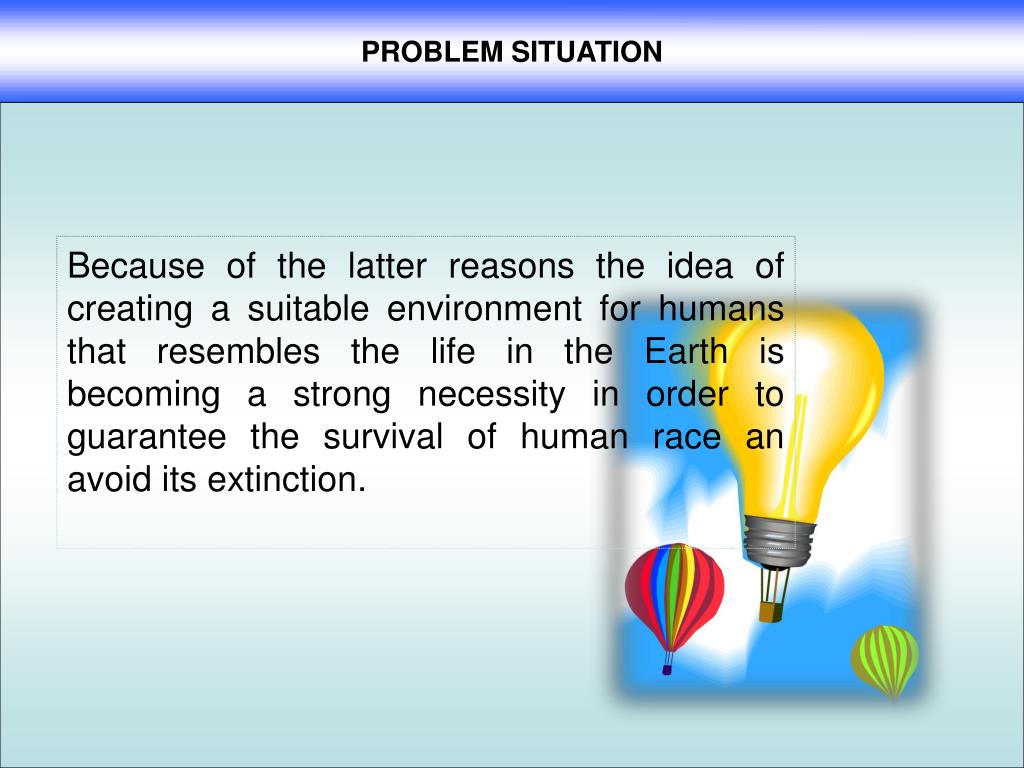 PROBLEM SITUATION

Because of the latter reasons the idea of creating a suitable environment for humans that resembles the life in the Earth is becoming a strong necessity in order to guarantee the survival of human race an avoid its extinction.